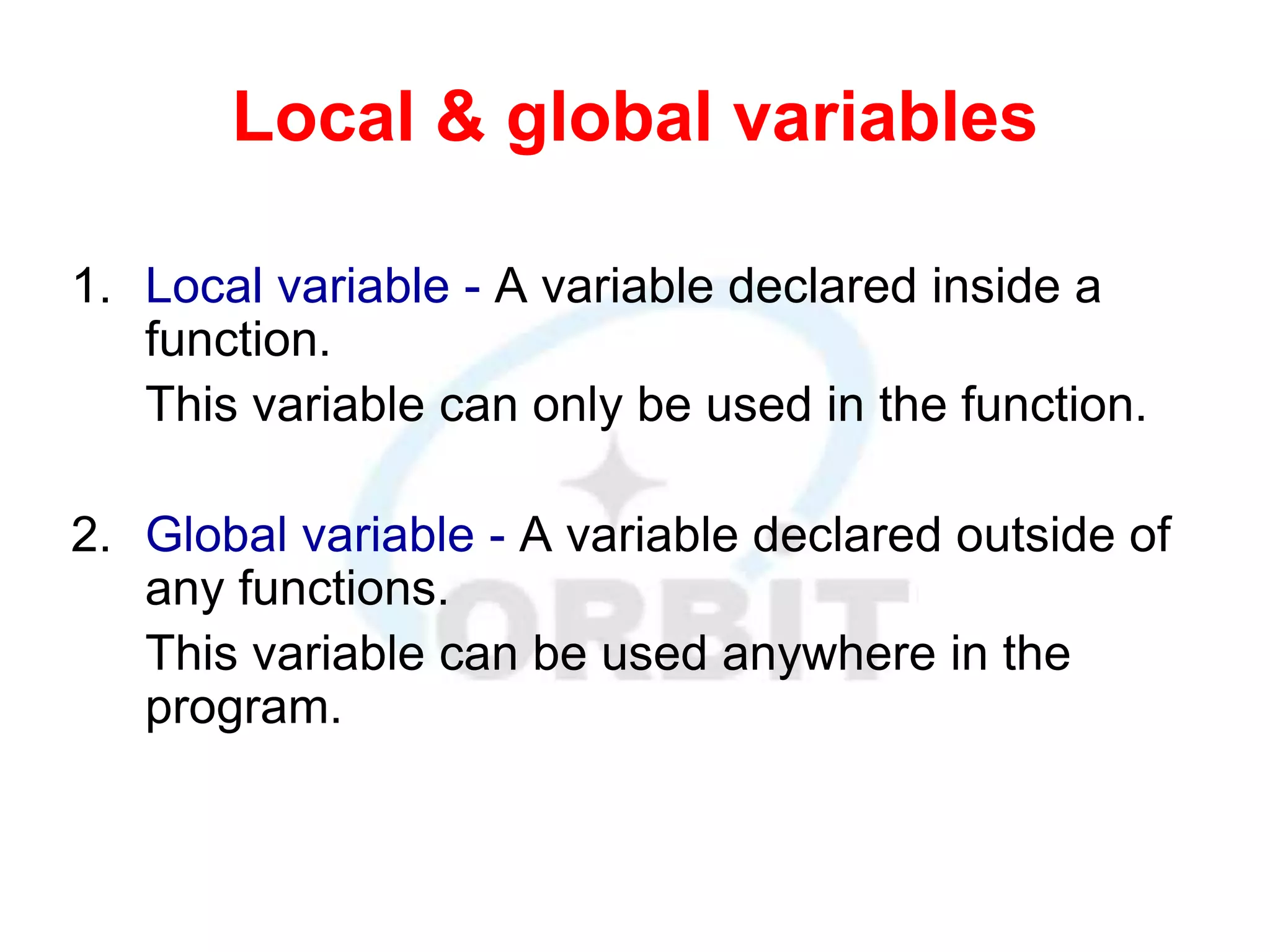 Local & global variables

1. Local variable - A variable declared inside a function.

This variable can only be used in the function.

2. Global variable - A variable declared outside of any functions.

This variable can be used anywhere in the program.

ORBIT